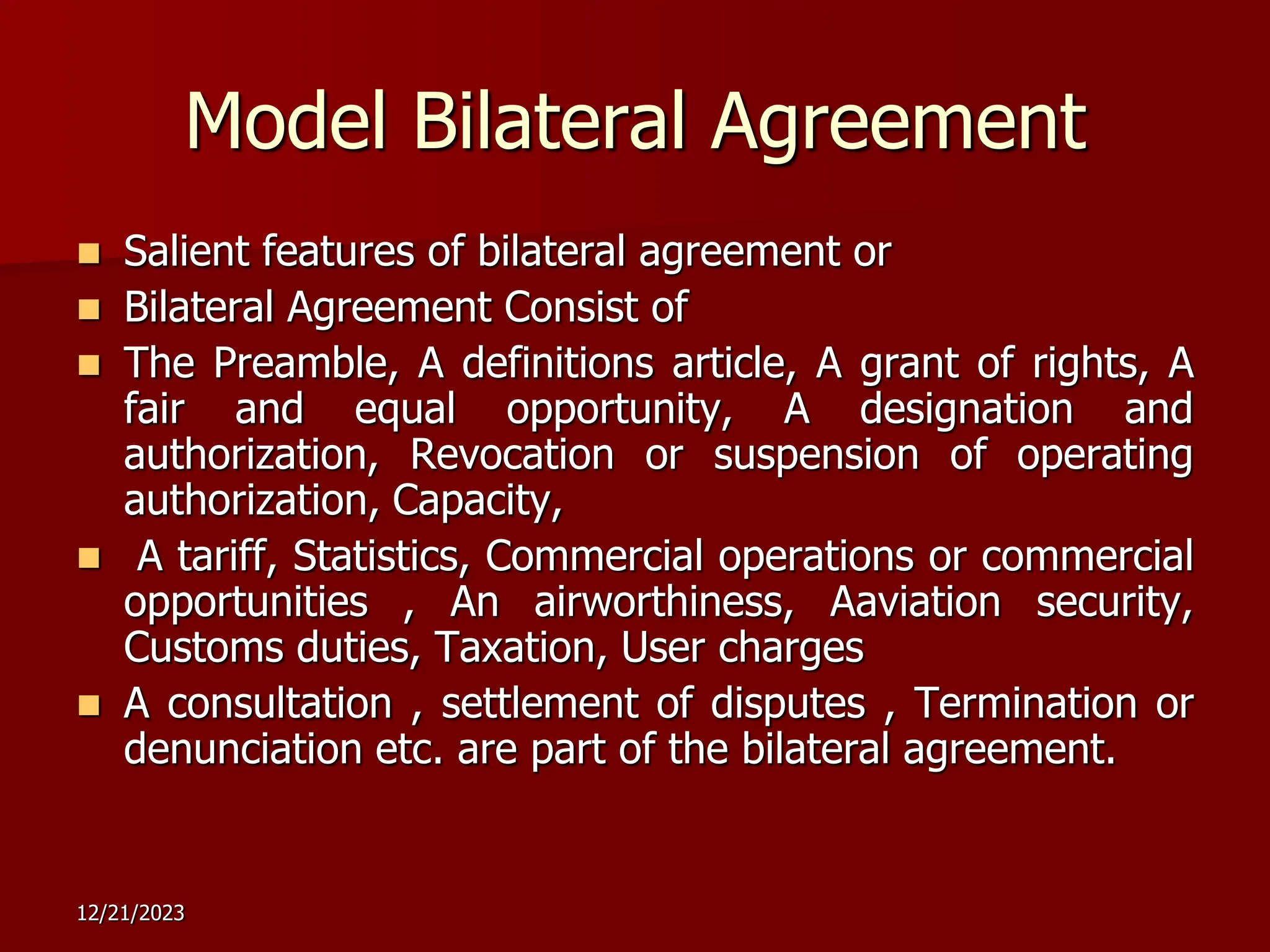 Model Bilateral Agreement

- Salient features of bilateral agreement or
- Bilateral Agreement Consist of
- The Preamble, A definitions article, A grant of rights, A fair and equal opportunity, A designation and authorization, Revocation or suspension of operating authorization, Capacity,
- A tariff, Statistics, Commercial operations or commercial opportunities , An airworthiness, Aaviation security, Customs duties, Taxation, User charges
- A consultation , settlement of disputes , Termination or denunciation etc. are part of the bilateral agreement.

12/21/2023